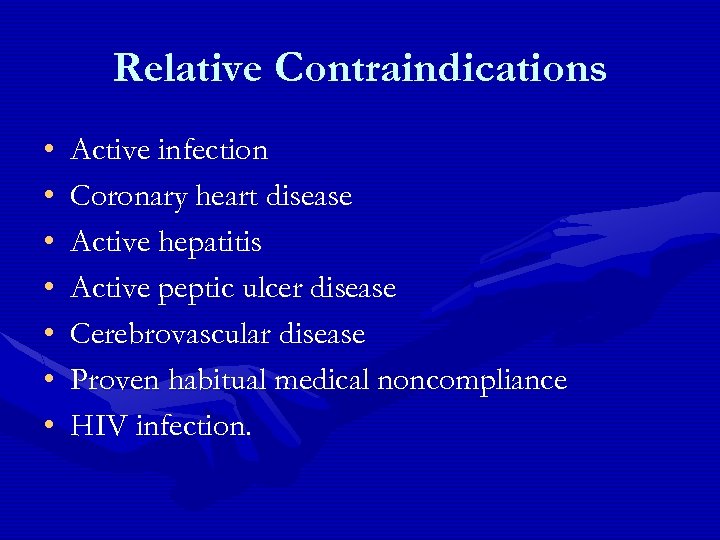 Relative Contraindications

• Active infection
• Coronary heart disease
• Active hepatitis
• Active peptic ulcer disease
• Cerebrovascular disease
• Proven habitual medical noncompliance
• HIV infection.